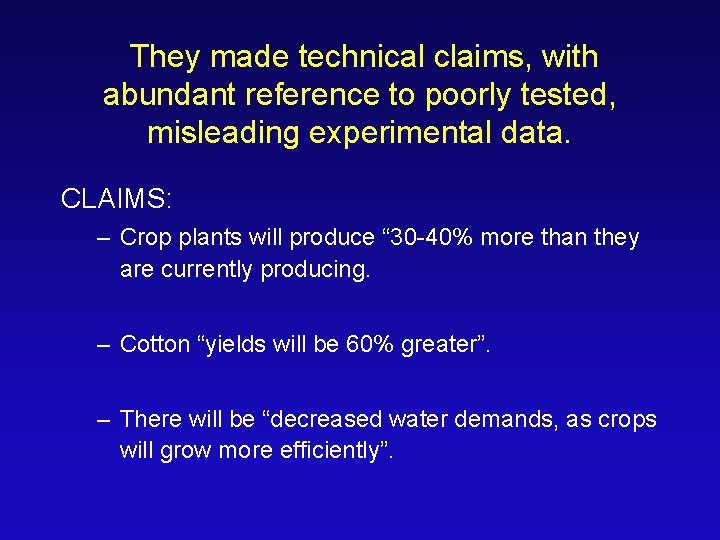 They made technical claims, with abundant reference to poorly tested, misleading experimental data.

CLAIMS:

– Crop plants will produce “30-40% more than they are currently producing.

– Cotton “yields will be 60% greater”.

– There will be “decreased water demands, as crops will grow more efficiently”.